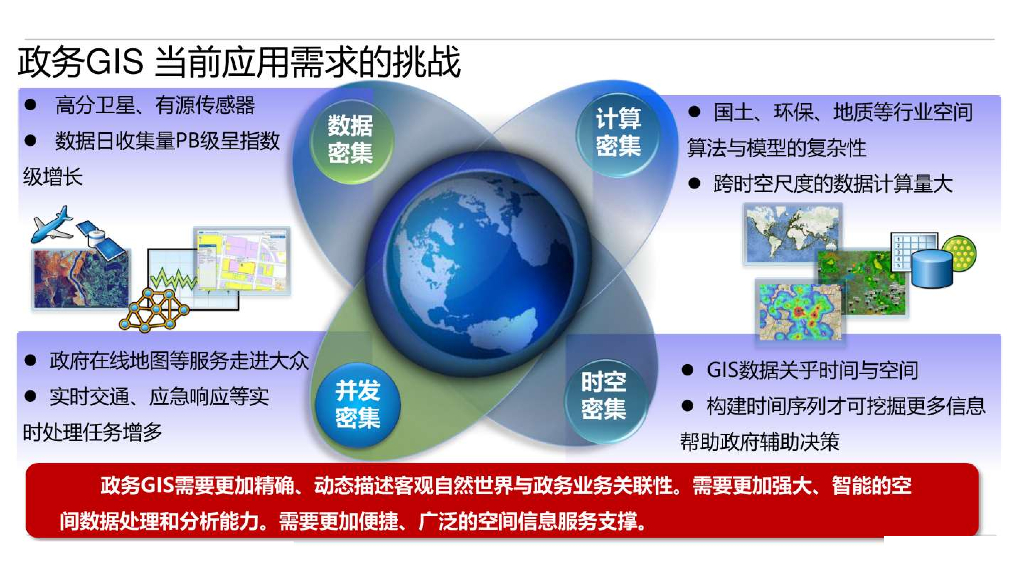 政务GIS 当前应用需求的挑战

● 高分卫星、有源传感器
● 数据日收集量PB级呈指数级增长

数据密集

计算密集

● 国土、环保、地质等行业空间算法与模型的复杂性
● 跨时空尺度的数据计算量大

● 政府在线地图等服务走进大众
● 实时交通、应急响应等实时处理任务增多

并发密集

时空密集

● GIS数据关乎时间与空间
● 构建时间序列才可挖掘更多信息帮助政府辅助决策

政务GIS需要更加精确、动态描述客观自然世界与政务业务关联性。需要更加强大、智能的空间数据处理和分析能力。需要更加便捷、广泛的空间信息服务支撑。